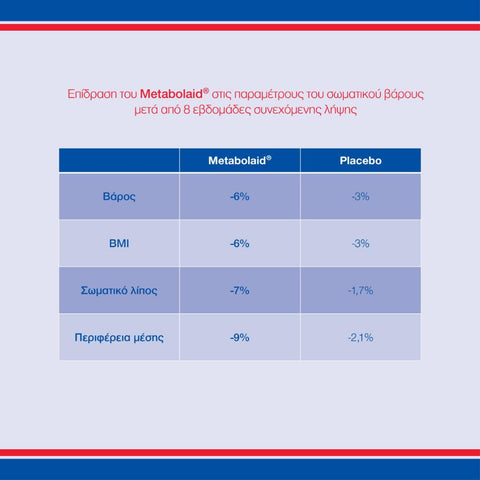 Επίδραση του Metabolaid® στις παραμέτρους του σωματικού βάρους μετά από 8 εβδομάδες συνεχόμενης λήψης

| | Metabolaid® | Placebo |
|---|---|---|
| Βάρος | -6% | -3% |
| BMI | -6% | -3% |
| Σωματικό λίπος | -7% | -1,7% |
| Περιφέρεια μέσης | -9% | -2,1% |